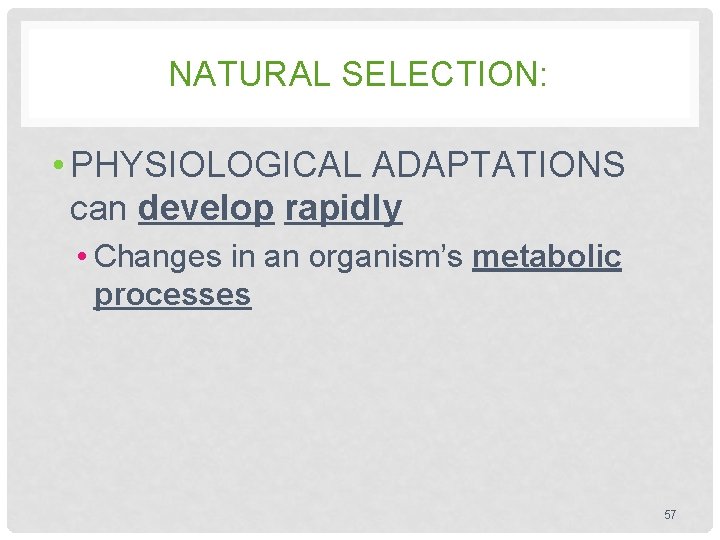 NATURAL SELECTION:

• PHYSIOLOGICAL ADAPTATIONS can develop rapidly

• Changes in an organism's metabolic processes

57